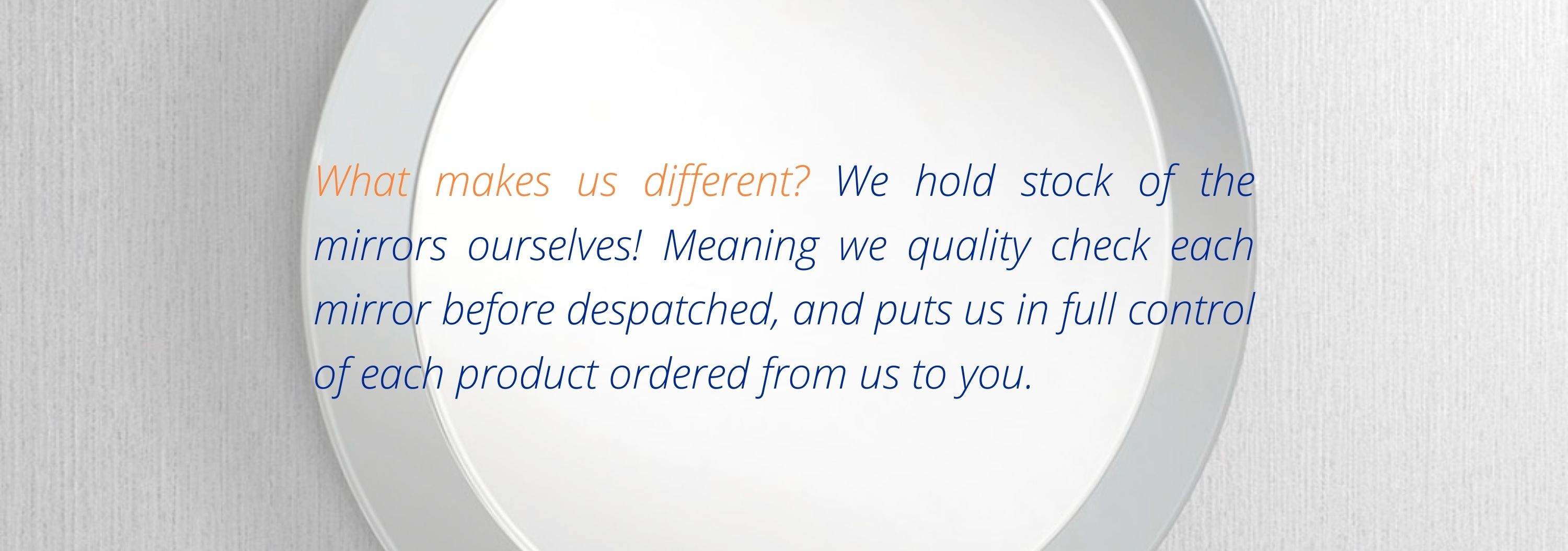 What makes us different? We hold stock of the mirrors ourselves! Meaning we quality check each mirror before despatched, and puts us in full control of each product ordered from us to you.